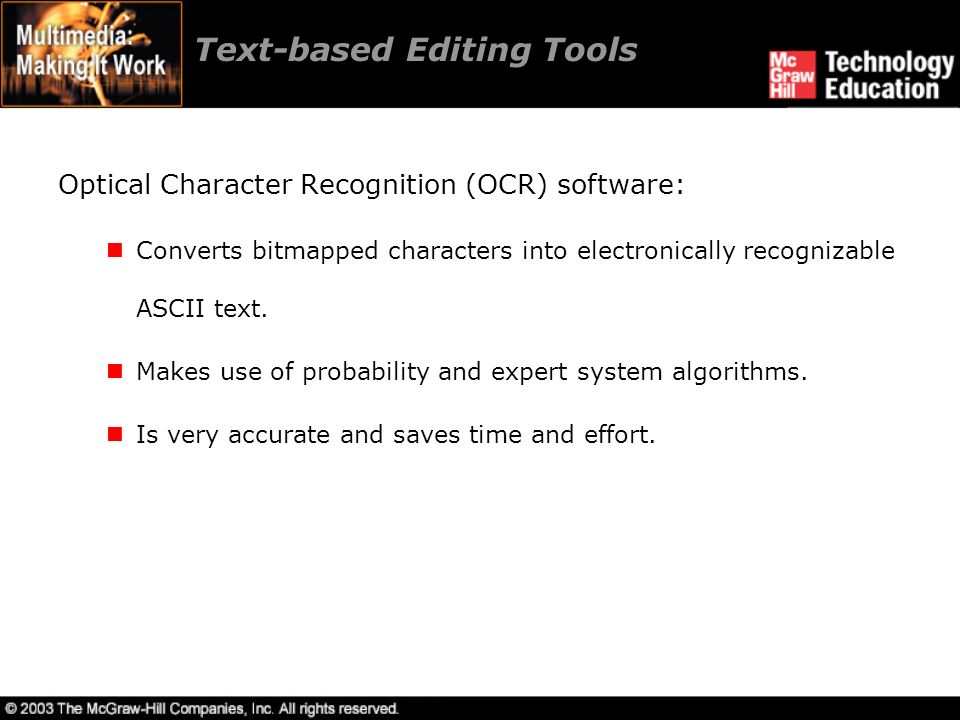 Multimedia: Making It Work

Text-based Editing Tools

Mc Graw Hill Technology Education

Optical Character Recognition (OCR) software:

Converts bitmapped characters into electronically recognizable ASCII text.

Makes use of probability and expert system algorithms.

Is very accurate and saves time and effort.

© 2003 The McGraw-Hill Companies, Inc. All rights reserved.